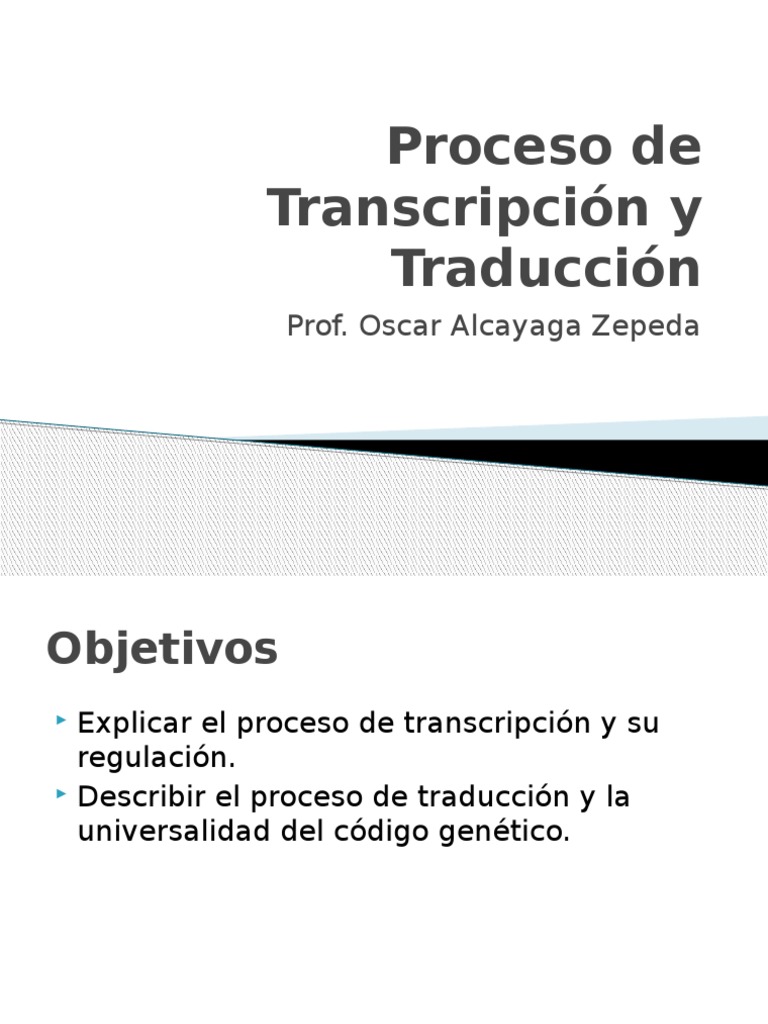 Proceso de Transcripción y Traducción

Prof. Oscar Alcayaga Zepeda

Objetivos

Explicar el proceso de transcripción y su regulación.

Describir el proceso de traducción y la universalidad del código genético.